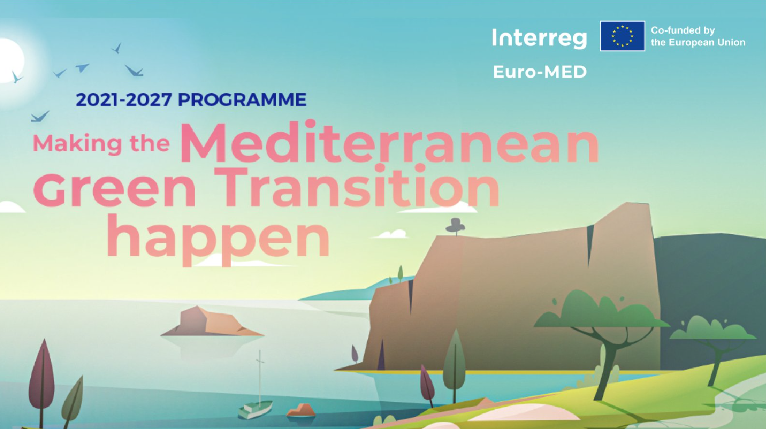 Interreg

Co-funded by the European Union

Euro-MED

2021-2027 PROGRAMME

Making the Mediterranean Green Transition happen